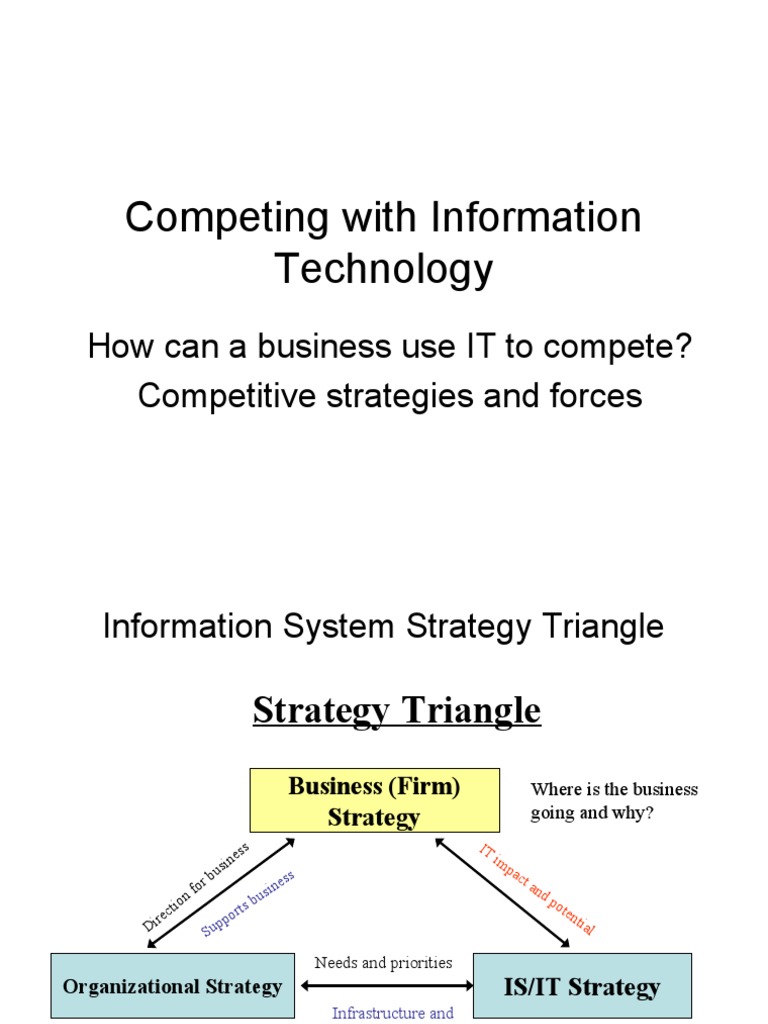 Competing with Information Technology

How can a business use IT to compete?
Competitive strategies and forces

Information System Strategy Triangle

Strategy Triangle

Business (Firm) Strategy

Where is the business going and why?

Direction for business

Supports business

IT impact and potential

Organizational Strategy

Needs and priorities

Infrastructure and

IS/IT Strategy